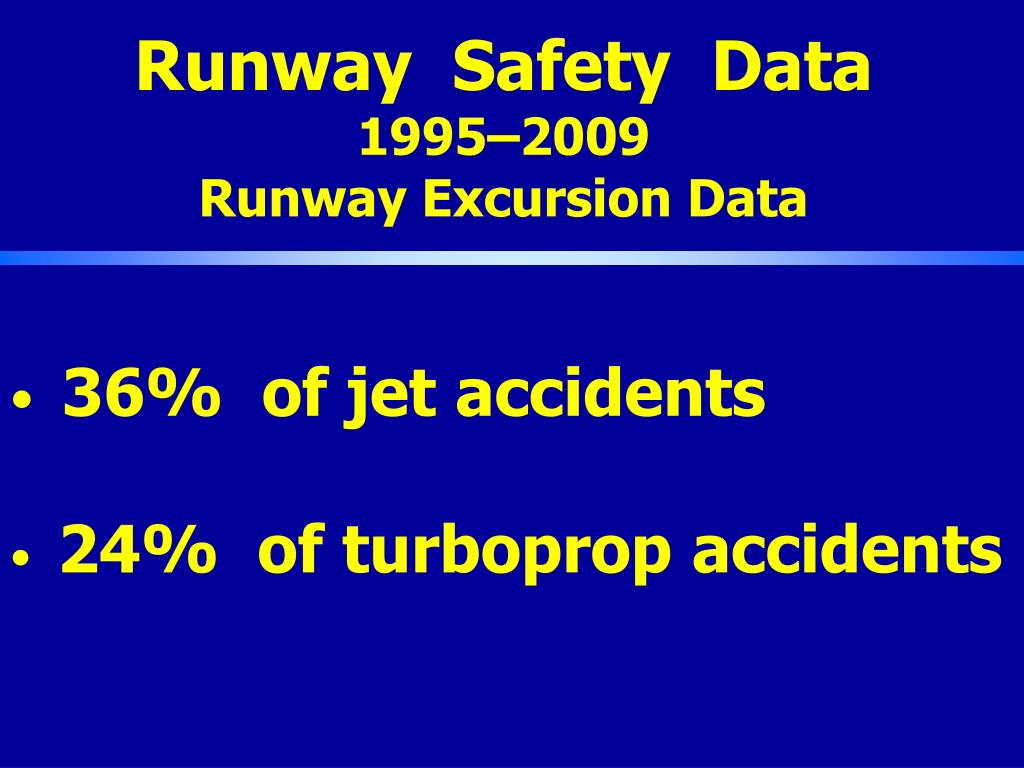 Runway Safety Data
1995–2009
Runway Excursion Data

• 36% of jet accidents

• 24% of turboprop accidents